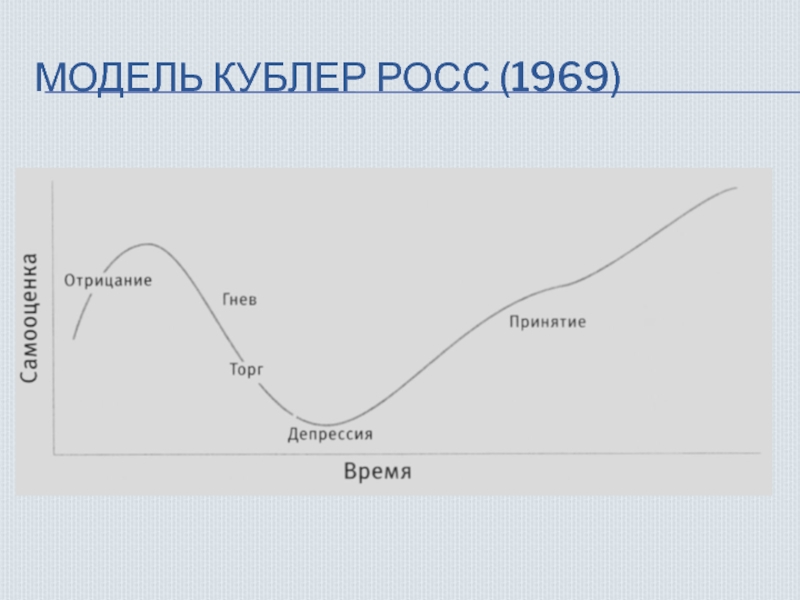 МОДЕЛЬ КУБЛЕР РОСС (1969)

Самооценка

Отрицание

Гнев

Торг

Депрессия

Принятие

Время